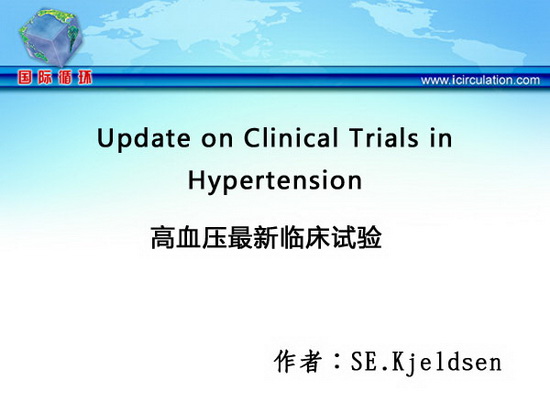 国际循环

www.icirculation.com

Update on Clinical Trials in Hypertension

高血压最新临床试验

作者：SE.Kjeldsen